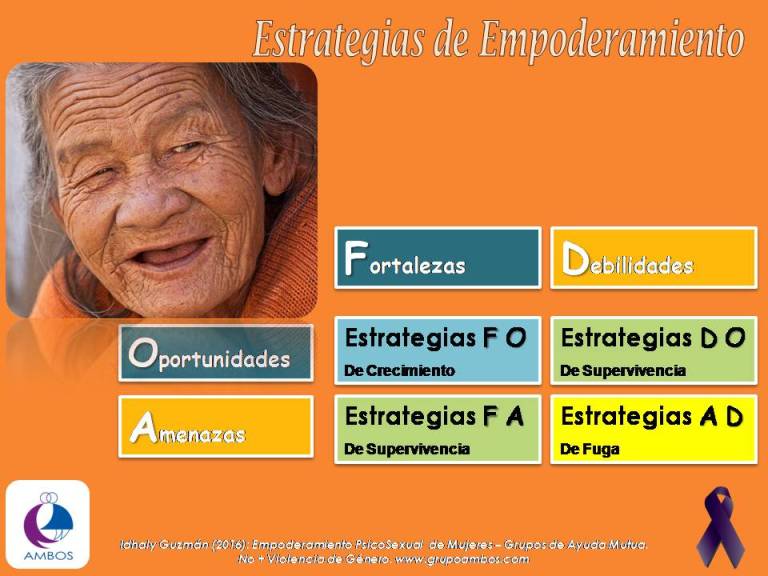 Estrategias de Empoderamiento

|  | Fortalezas | Debilidades |
|---|---|---|
| Oportunidades | Estrategias F O De Crecimiento | Estrategias D O De Supervivencia |
| Amenazas | Estrategias F A De Supervivencia | Estrategias A D De Fuga |

AMBOS

Idhaly Guzmán (2016): Empoderamiento PsicoSexual de Mujeres – Grupos de Ayuda Mutua. No + Violencia de Género. www.grupoambos.com